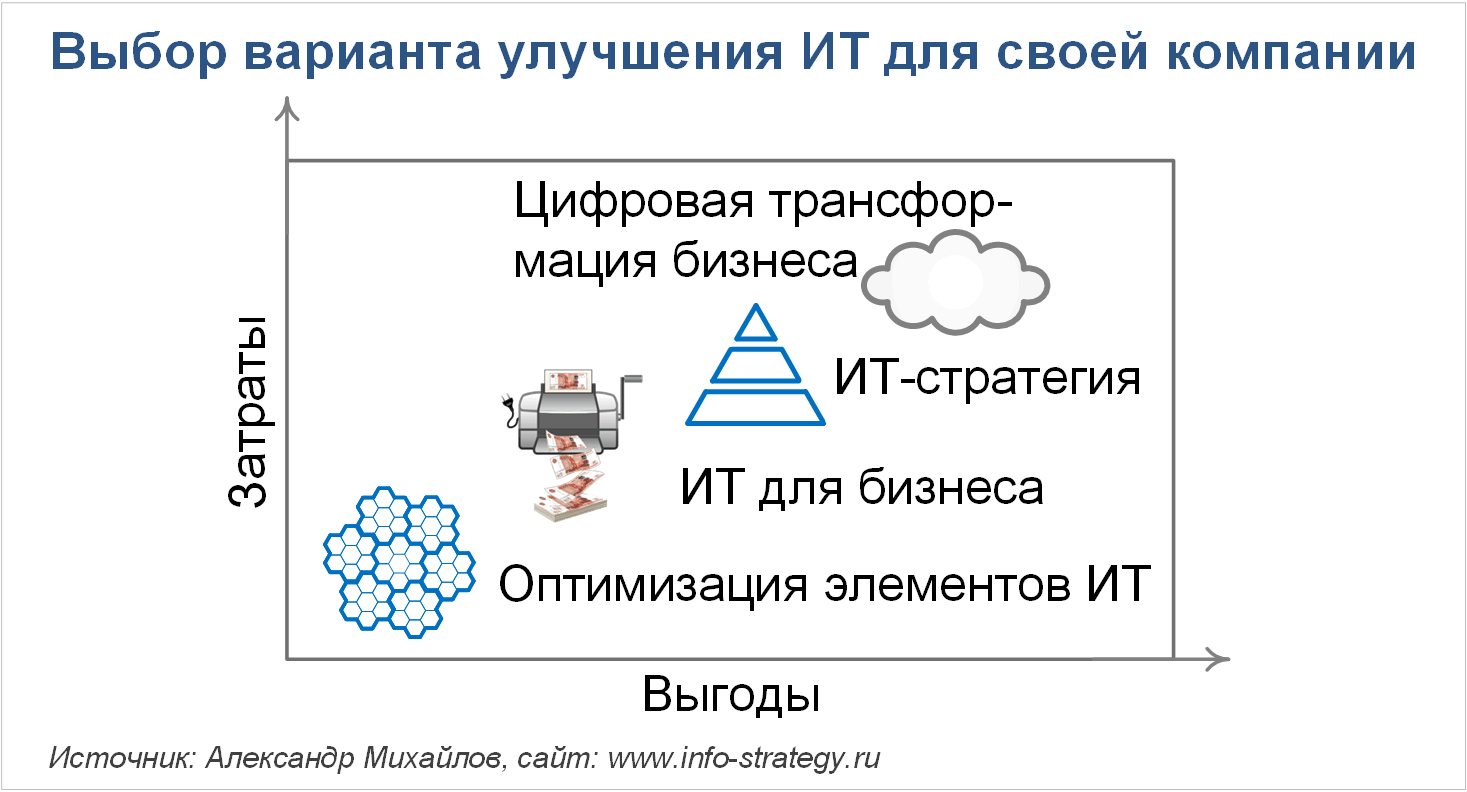 Выбор варианта улучшения ИТ для своей компании

Затраты

Цифровая трансформация бизнеса

ИТ-стратегия

ИТ для бизнеса

Оптимизация элементов ИТ

Выгоды

Источник: Александр Михайлов, сайт: www.info-strategy.ru